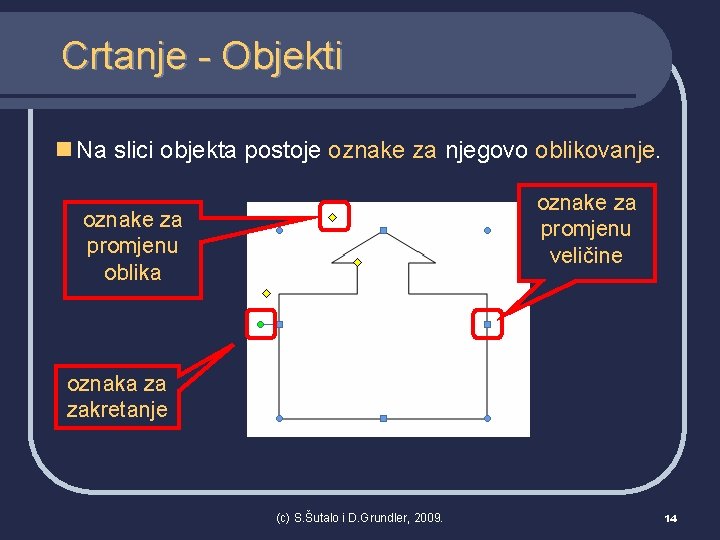 Crtanje - Objekti

Na slici objekta postoje oznake za njegovo oblikovanje.

oznake za promjenu oblika

oznake za promjenu veličine

oznaka za zakretanje

(c) S.Šutalo i D.Grundler, 2009.

14